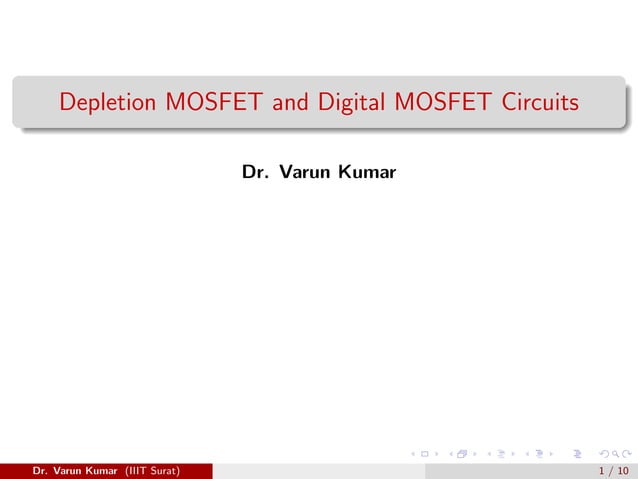 Depletion MOSFET and Digital MOSFET Circuits

Dr. Varun Kumar

Dr. Varun Kumar (IIIT Surat)

1 / 10